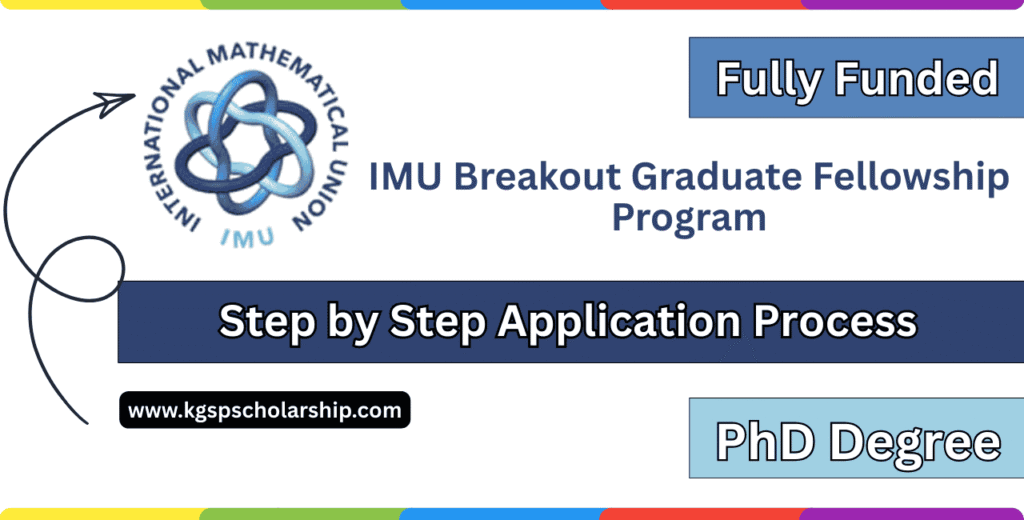 INTERNATIONAL MATHEMATICAL UNION

IMU

Fully Funded

IMU Breakout Graduate Fellowship Program

Step by Step Application Process

www.kgspscholarship.com

PhD Degree